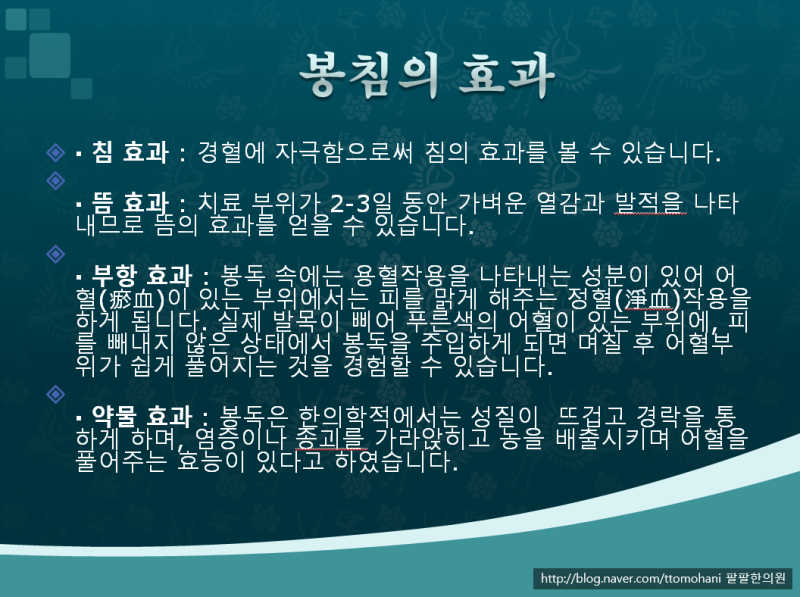 봉침의 효과

▪ 침 효과 : 경혈에 자극함으로써 침의 효과를 볼 수 있습니다.

▪ 뜸 효과 : 치료 부위가 2-3일 동안 가벼운 열감과 발적을 나타내므로 뜸의 효과를 얻을 수 있습니다.

▪ 부항 효과 : 봉독 속에는 용혈작용을 나타내는 성분이 있어 어혈(瘀血)이 있는 부위에서는 피를 맑게 해주는 정혈(淨血)작용을 하게 됩니다. 실제 발목이 삐어 푸른색의 어혈이 있는 부위에, 피를 빼내지 않은 상태에서 봉독을 주입하게 되면 며칠 후 어혈부위가 쉽게 풀어지는 것을 경험할 수 있습니다.

▪ 약물 효과 : 봉독은 한의학적에서는 성질이 뜨겁고 경락을 통하게 하며, 염증이나 종괴를 가라앉히고 농을 배출시키며 어혈을 풀어주는 효능이 있다고 하였습니다.

http://blog.naver.com/ttomohani 팔팔한의원